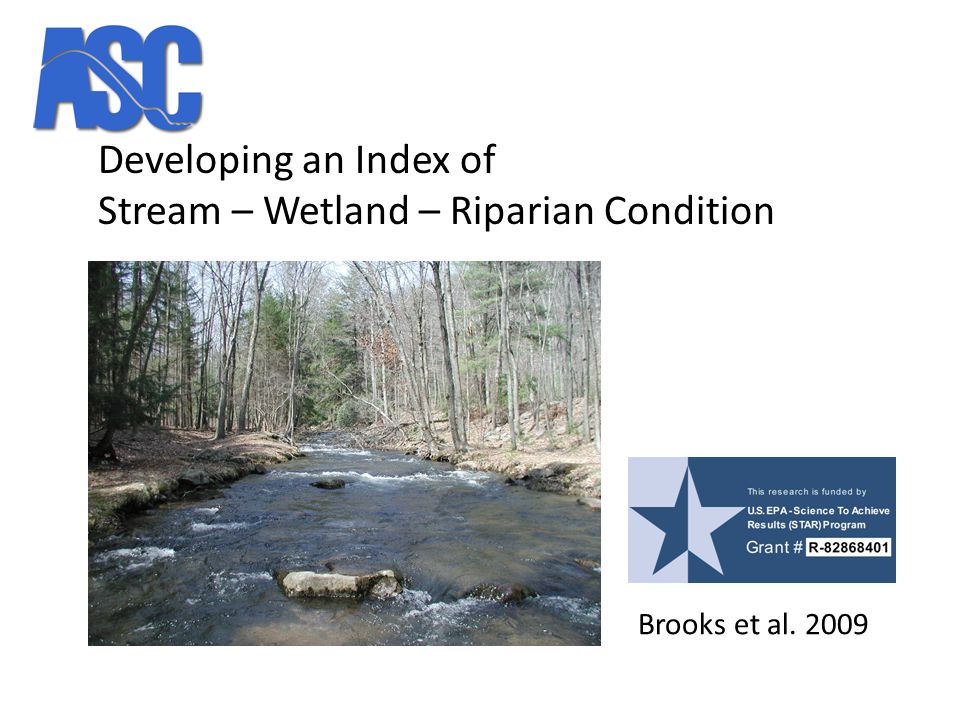 ASC

Developing an Index of
Stream – Wetland – Riparian Condition

This research is funded by
U.S. EPA - Science To Achieve Results (STAR) Program
Grant # R-82868401

Brooks et al. 2009